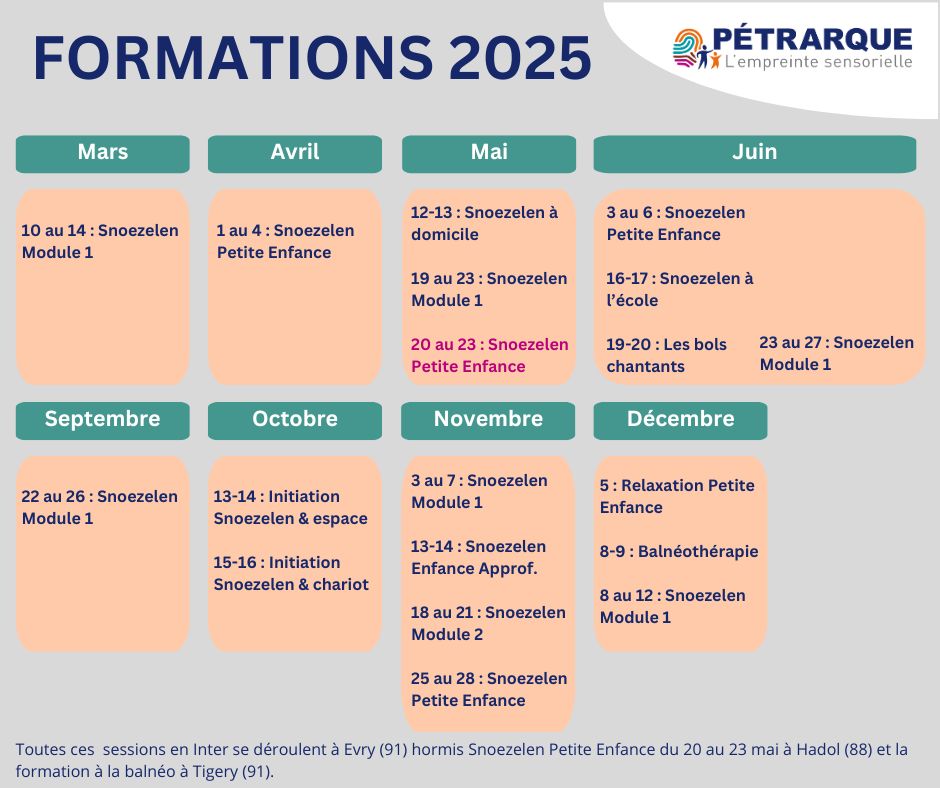 FORMATIONS 2025

PÉTRARQUE
L'empreinte sensorielle

Mars

10 au 14 : Snoezelen Module 1

Avril

1 au 4 : Snoezelen Petite Enfance

Mai

12-13 : Snoezelen à domicile

19 au 23 : Snoezelen Module 1

20 au 23 : Snoezelen Petite Enfance

Juin

3 au 6 : Snoezelen Petite Enfance

16-17 : Snoezelen à l'école

19-20 : Les bols chantants

23 au 27 : Snoezelen Module 1

Septembre

22 au 26 : Snoezelen Module 1

Octobre

13-14 : Initiation Snoezelen & espace

15-16 : Initiation Snoezelen & chariot

Novembre

3 au 7 : Snoezelen Module 1

13-14 : Snoezelen Enfance Approf.

18 au 21 : Snoezelen Module 2

25 au 28 : Snoezelen Petite Enfance

Décembre

5 : Relaxation Petite Enfance

8-9 : Balnéothérapie

8 au 12 : Snoezelen Module 1

Toutes ces sessions en Inter se déroulent à Evry (91) hormis Snoezelen Petite Enfance du 20 au 23 mai à Hadol (88) et la formation à la balnéo à Tigery (91).